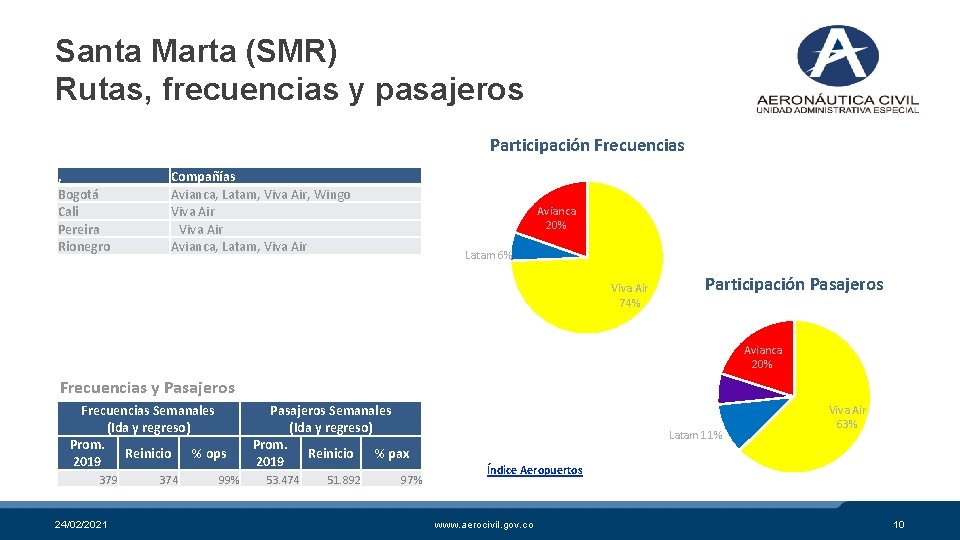 Santa Marta (SMR)
Rutas, frecuencias y pasajeros

AERONÁUTICA CIVIL
UNIDAD ADMINISTRATIVA ESPECIAL

| , | Compañías |
|---|---|
| Bogotá | Avianca, Latam, Viva Air, Wingo |
| Cali | Viva Air |
| Pereira | Viva Air |
| Rionegro | Avianca, Latam, Viva Air |

Participación Frecuencias

Avianca 20%
Latam 6%
Viva Air 74%

Participación Pasajeros

Avianca 20%
Latam 11%
Viva Air 63%

Frecuencias y Pasajeros

| Frecuencias Semanales (Ida y regreso) | | | Pasajeros Semanales (Ida y regreso) | | |
|---|---|---|---|---|---|
| Prom. 2019 | Reinicio | % ops | Prom. 2019 | Reinicio | % pax |
| 379 | 374 | 99% | 53.474 | 51.892 | 97% |

Índice Aeropuertos

24/02/2021
www.aerocivil.gov.co
10